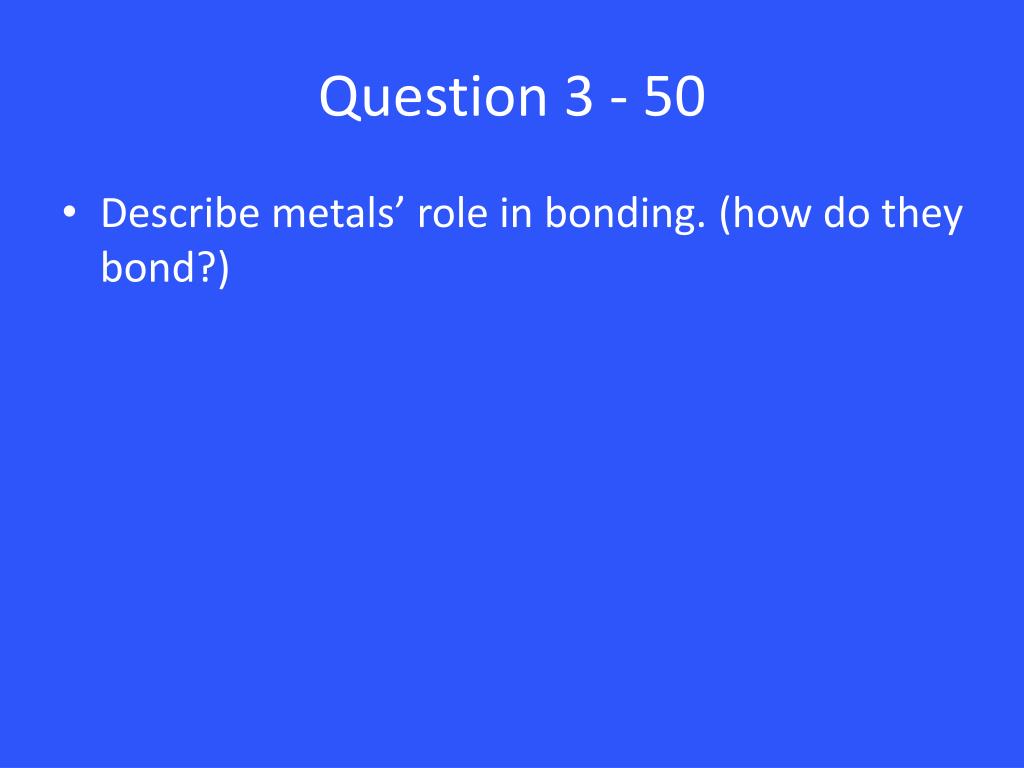 Question 3 - 50

• Describe metals’ role in bonding. (how do they bond?)